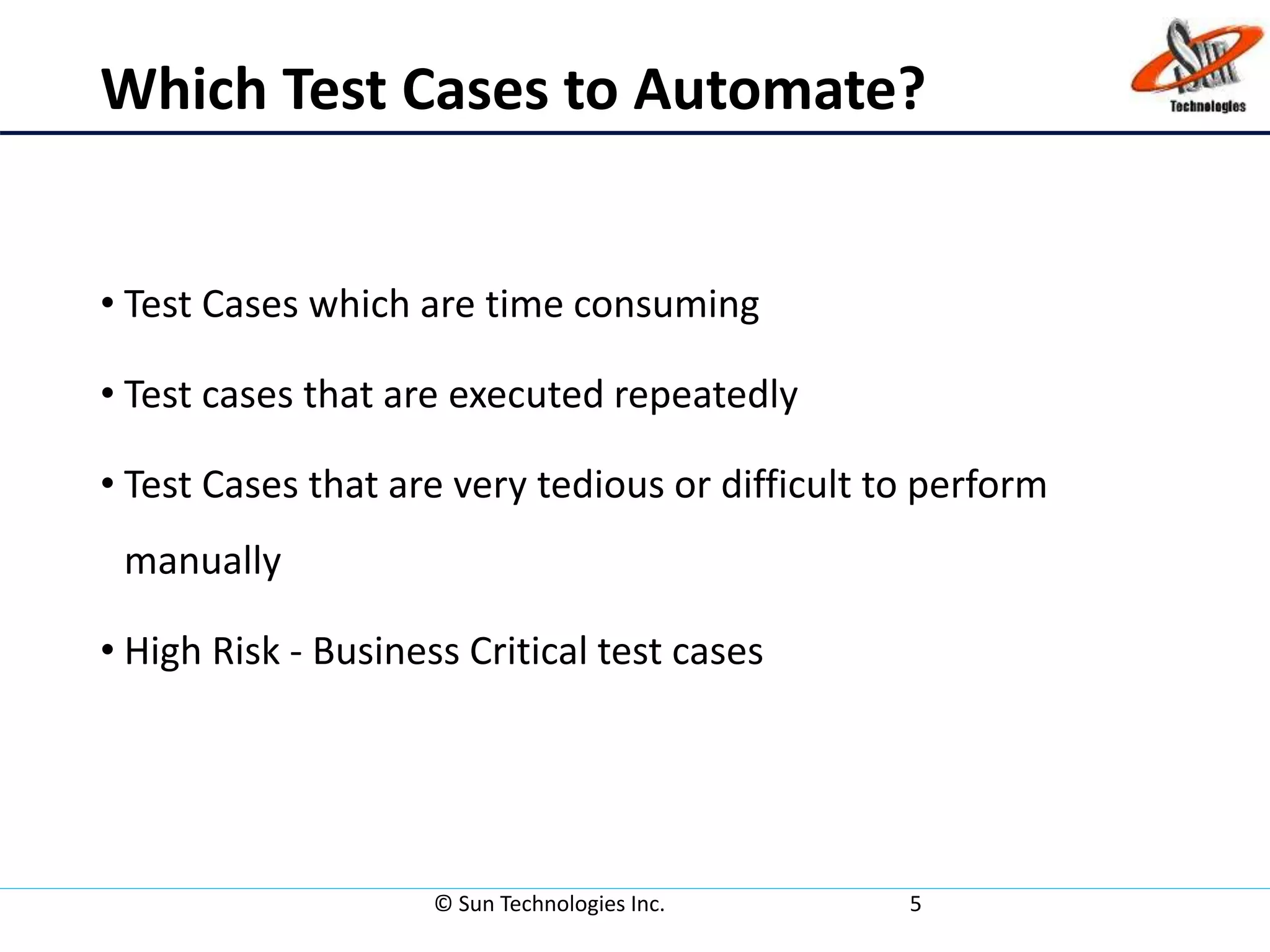 Which Test Cases to Automate?

Sun Technologies

• Test Cases which are time consuming

• Test cases that are executed repeatedly

• Test Cases that are very tedious or difficult to perform manually

• High Risk - Business Critical test cases

© Sun Technologies Inc. 5